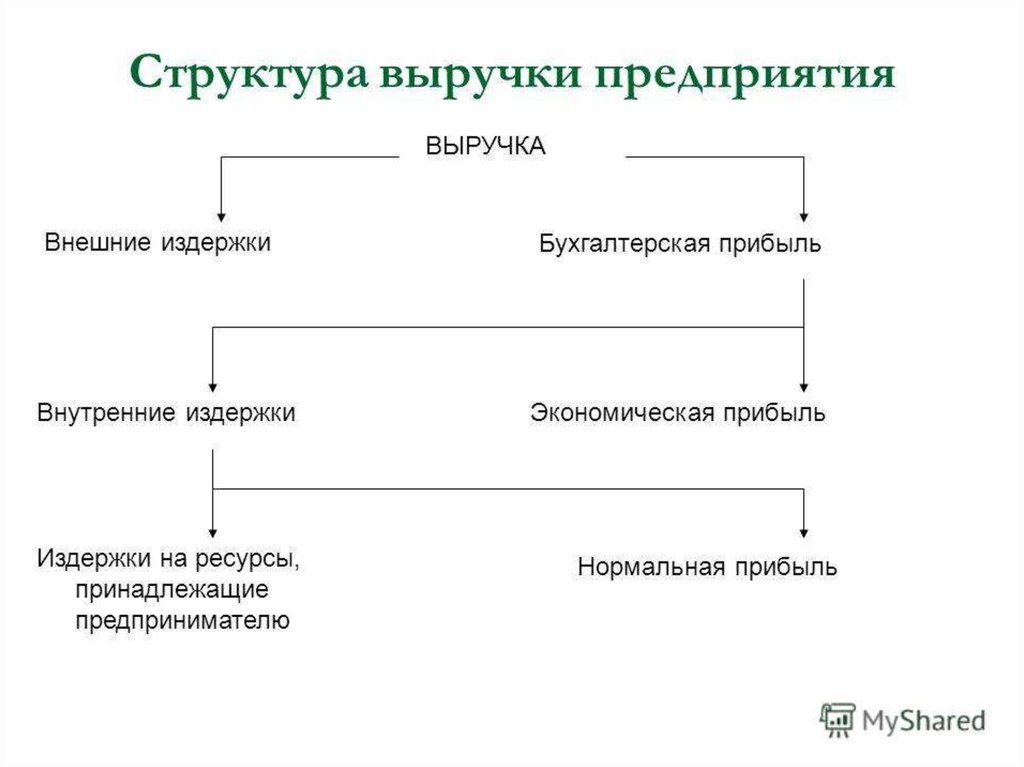 Структура выручки предприятия

ВЫРУЧКА

Внешние издержки

Бухгалтерская прибыль

Внутренние издержки

Экономическая прибыль

Издержки на ресурсы, принадлежащие предпринимателю

Нормальная прибыль

MyShared